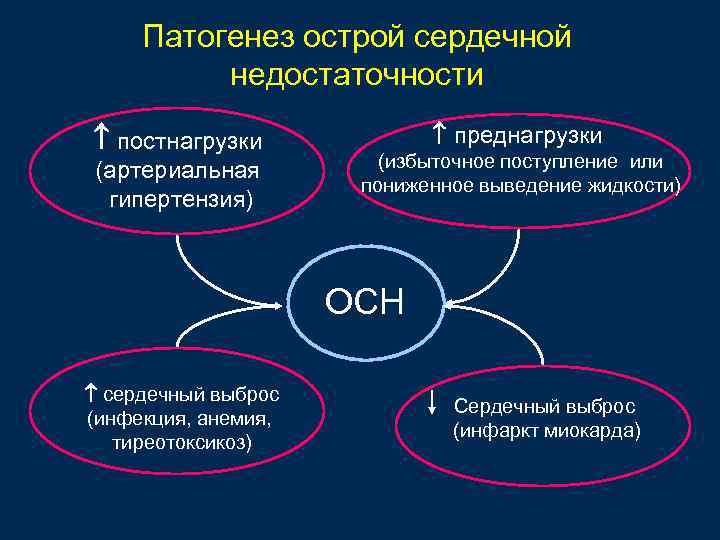 Патогенез острой сердечной недостаточности

↑ постнагрузки (артериальная гипертензия)

↑ преднагрузки (избыточное поступление или пониженное выведение жидкости)

ОСН

↑ сердечный выброс (инфекция, анемия, тиреотоксикоз)

↓ Сердечный выброс (инфаркт миокарда)